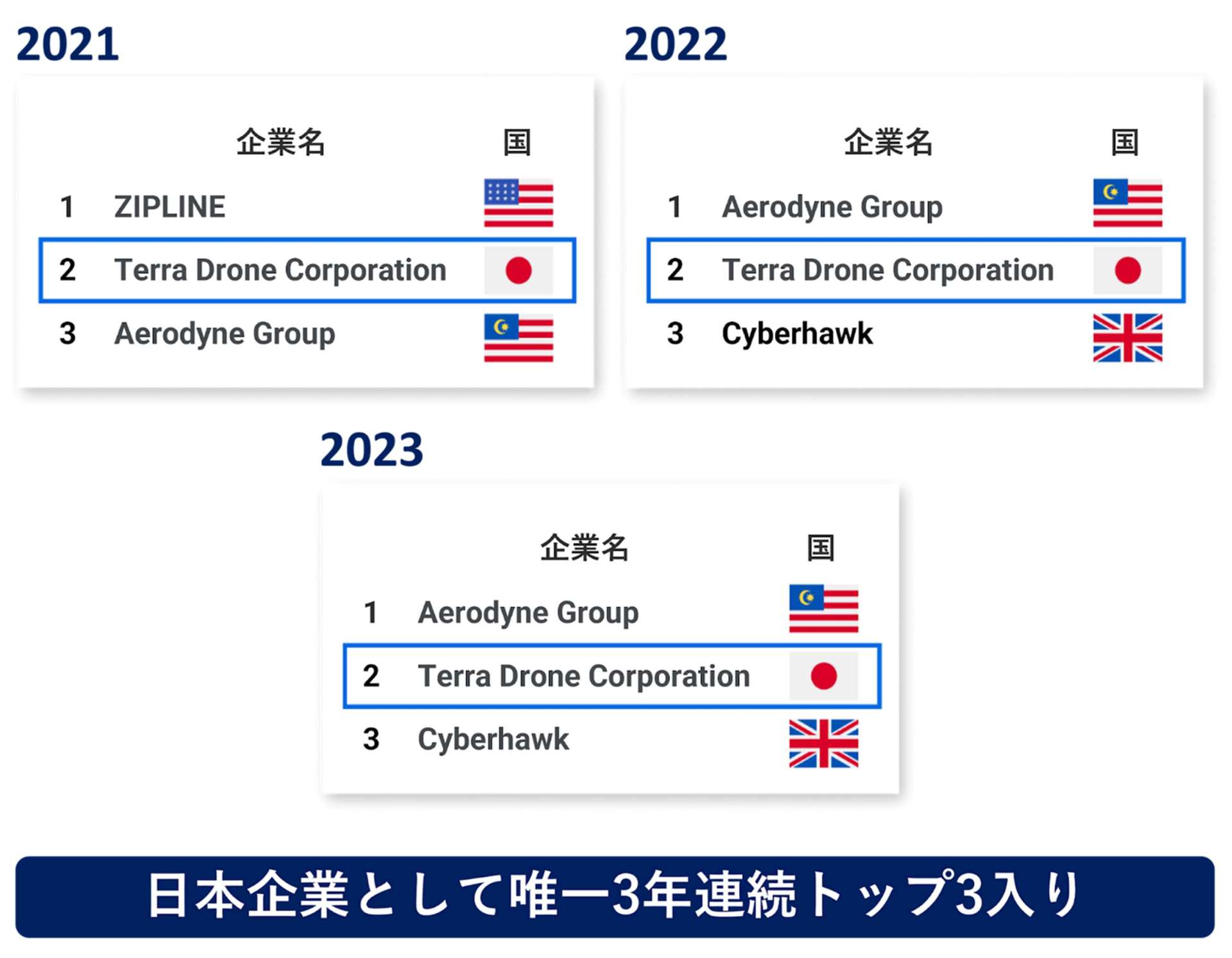 2021

| | 企業名 | 国 |
|---|---|---|
| 1 | ZIPLINE | |
| 2 | Terra Drone Corporation | |
| 3 | Aerodyne Group | |

2022

| | 企業名 | 国 |
|---|---|---|
| 1 | Aerodyne Group | |
| 2 | Terra Drone Corporation | |
| 3 | Cyberhawk | |

2023

| | 企業名 | 国 |
|---|---|---|
| 1 | Aerodyne Group | |
| 2 | Terra Drone Corporation | |
| 3 | Cyberhawk | |

日本企業として唯一3年連続トップ3入り